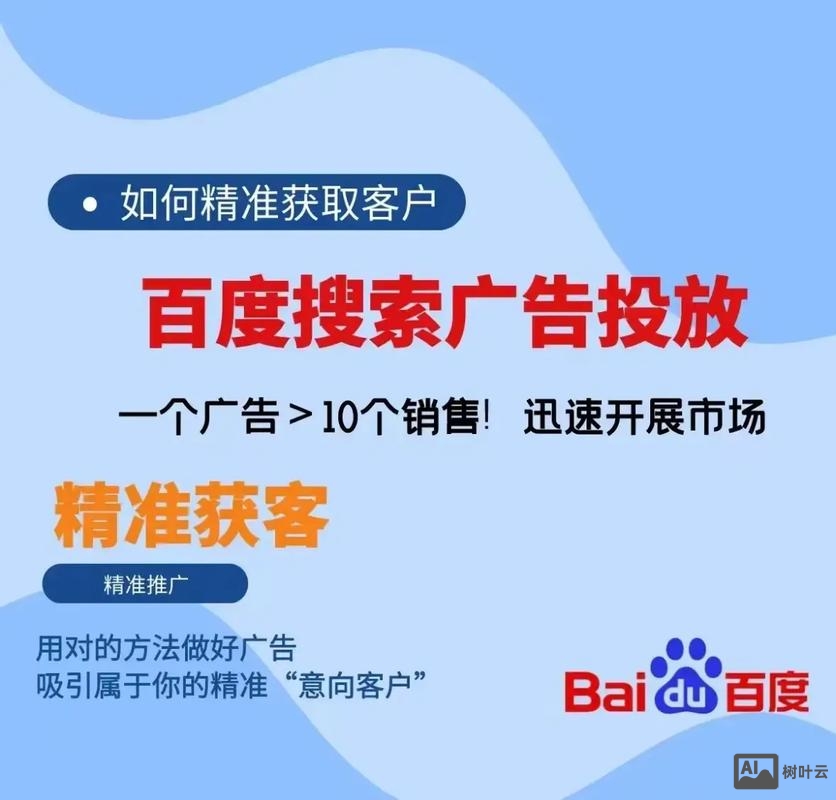 • 如何精准获取客户

百度搜索广告投放

一个广告 > 10个销售！ 迅速开展市场

精准获客

精准推广

用对的方法做好广告
吸引属于你的精准“意向客户”

Bai du 百度

AI 树叶云